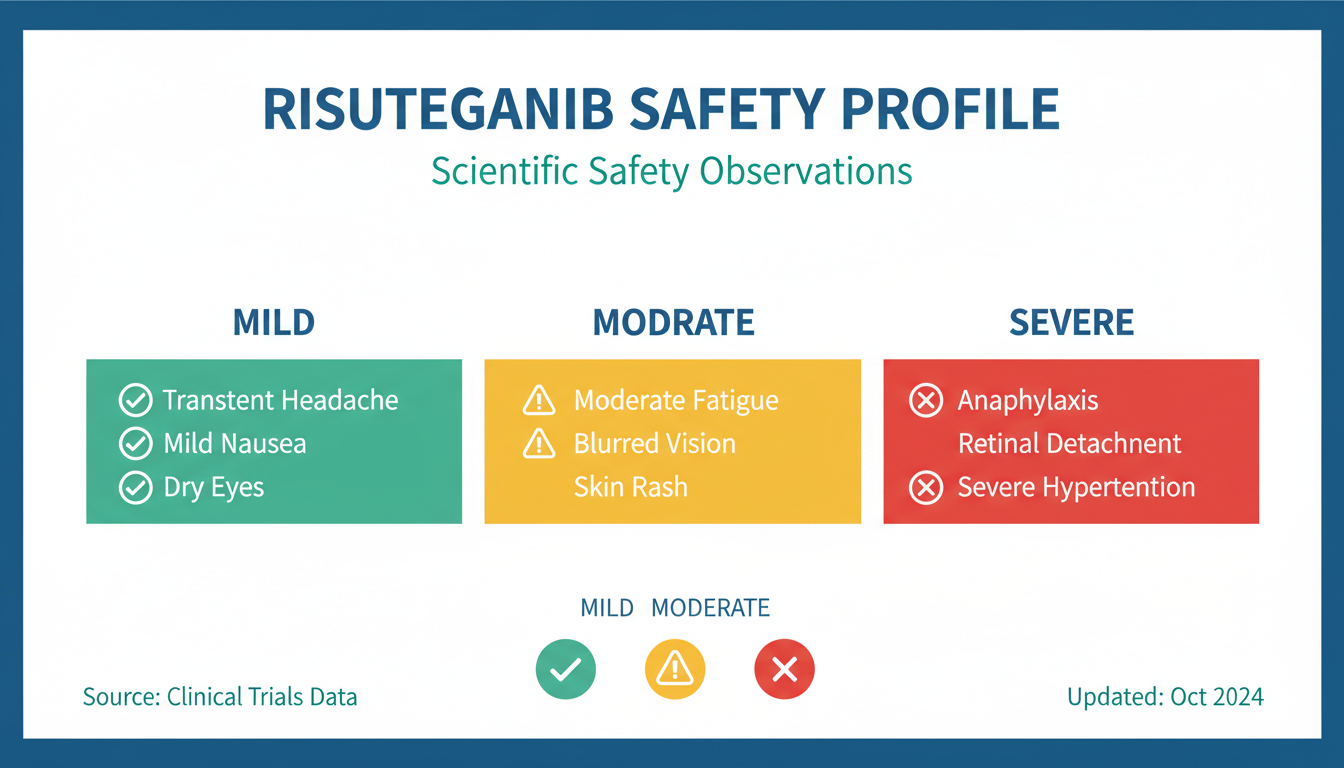 RISUTEGANIB SAFETY PROFILE

Scientific Safety Observations

MILD

Transtent Headache
Mild Nausea
Dry Eyes

MODRATE

Moderate Fatigue
Blurred Vision
Skin Rash

SEVERE

Anaphylaxis
Retinal Detachnent
Severe Hypertention

MILD MODERATE

Source: Clinical Trials Data

Updated: Oct 2024